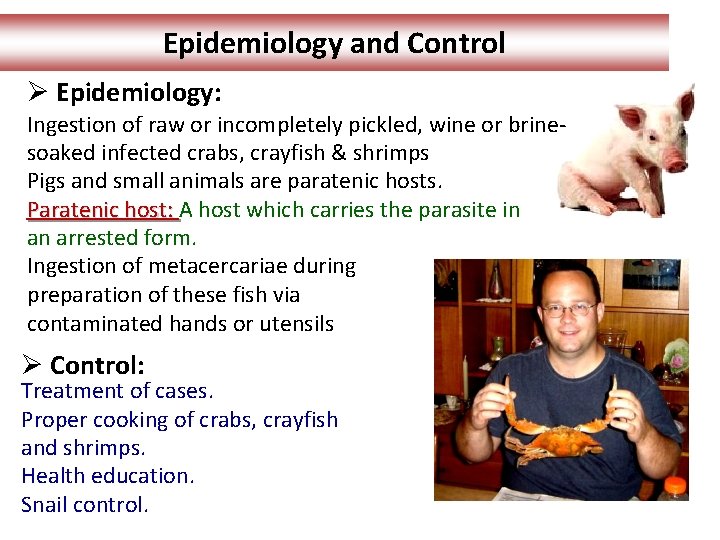 Epidemiology and Control

➢ Epidemiology:

Ingestion of raw or incompletely pickled, wine or brine-soaked infected crabs, crayfish & shrimps
Pigs and small animals are paratenic hosts.
Paratenic host: A host which carries the parasite in an arrested form.
Ingestion of metacercariae during preparation of these fish via contaminated hands or utensils

➢ Control:

Treatment of cases.
Proper cooking of crabs, crayfish and shrimps.
Health education.
Snail control.